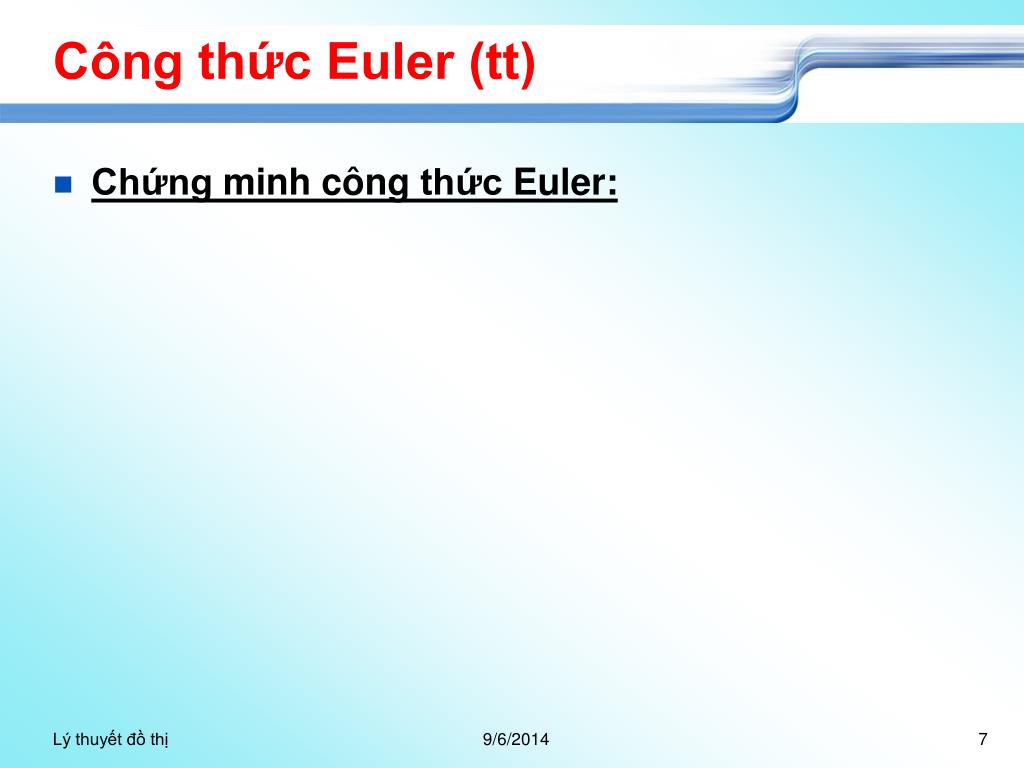 Công thức Euler (tt)

Chứng minh công thức Euler:

Lý thuyết đồ thị

9/6/2014

7